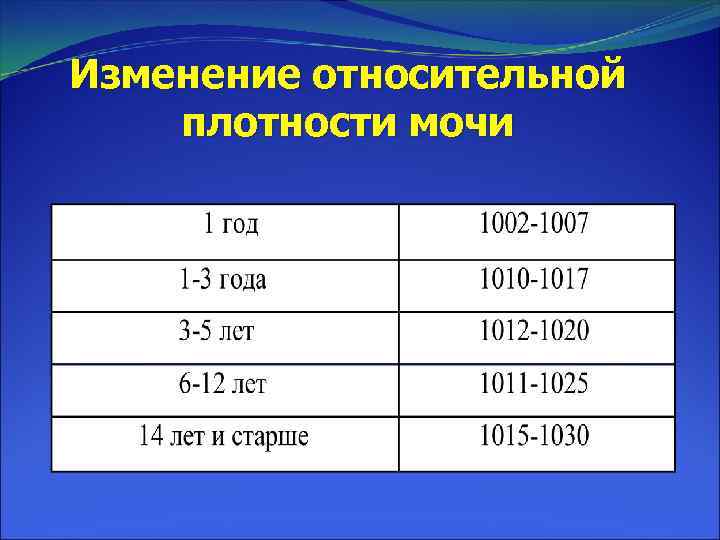 Изменение относительной плотности мочи

| 1 год | 1002-1007 |
|---|---|
| 1-3 года | 1010-1017 |
| 3-5 лет | 1012-1020 |
| 6-12 лет | 1011-1025 |
| 14 лет и старше | 1015-1030 |